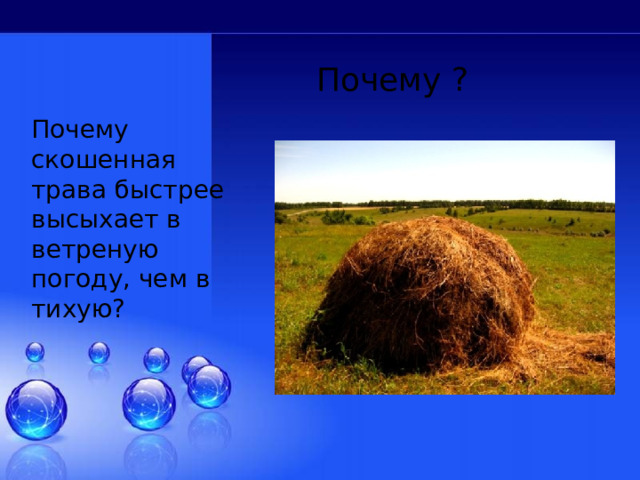 Почему ?

Почему скошенная трава быстрее высыхает в ветреную погоду, чем в тихую?